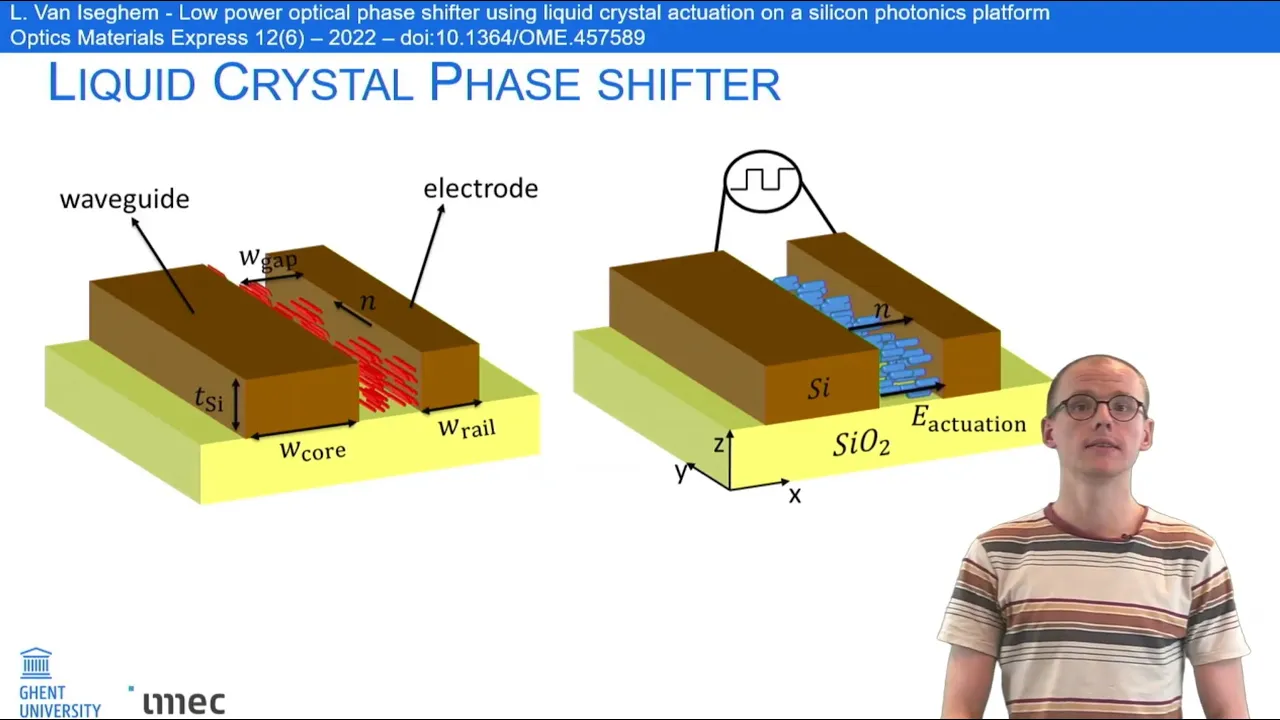 L. Van Iseghem - Low power optical phase shifter using liquid crystal actuation on a silicon photonics platform
Optics Materials Express 12(6) – 2022 – doi:10.1364/OME.457589

LIQUID CRYSTAL PHASE SHIFTER

waveguide

electrode

$w_{gap}$

$n$

$t_{Si}$

$w_{core}$

$w_{rail}$

$n$

$Si$

$E_{actuation}$

$SiO_2$

z

y

x

GHENT UNIVERSITY

imec